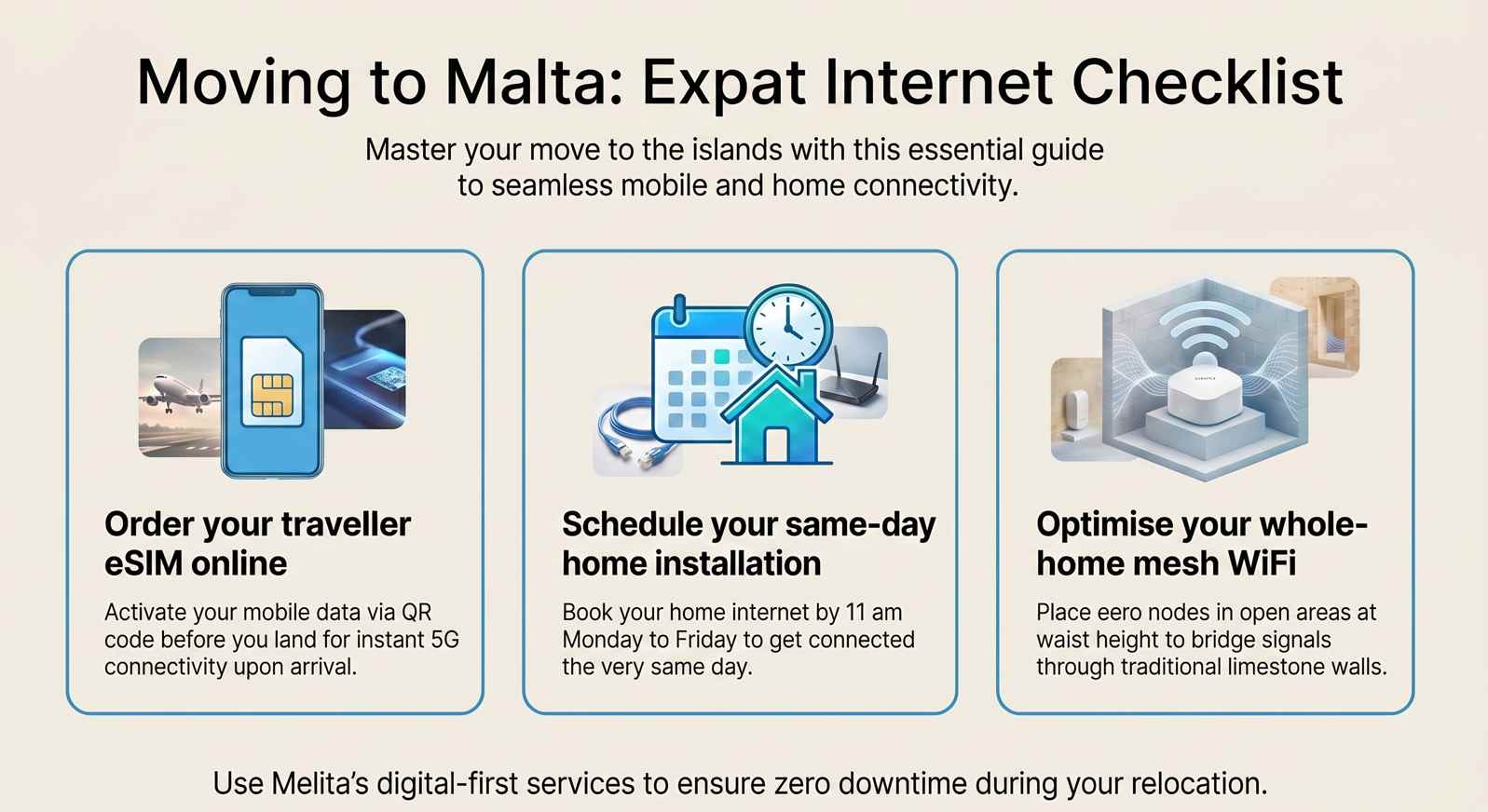 Moving to Malta: Expat Internet Checklist

Master your move to the islands with this essential guide to seamless mobile and home connectivity.

Order your traveller eSIM online

Activate your mobile data via QR code before you land for instant 5G connectivity upon arrival.

Schedule your same-day home installation

Book your home internet by 11 am Monday to Friday to get connected the very same day.

Optimise your whole-home mesh WiFi

Place eero nodes in open areas at waist height to bridge signals through traditional limestone walls.

Use Melita's digital-first services to ensure zero downtime during your relocation.